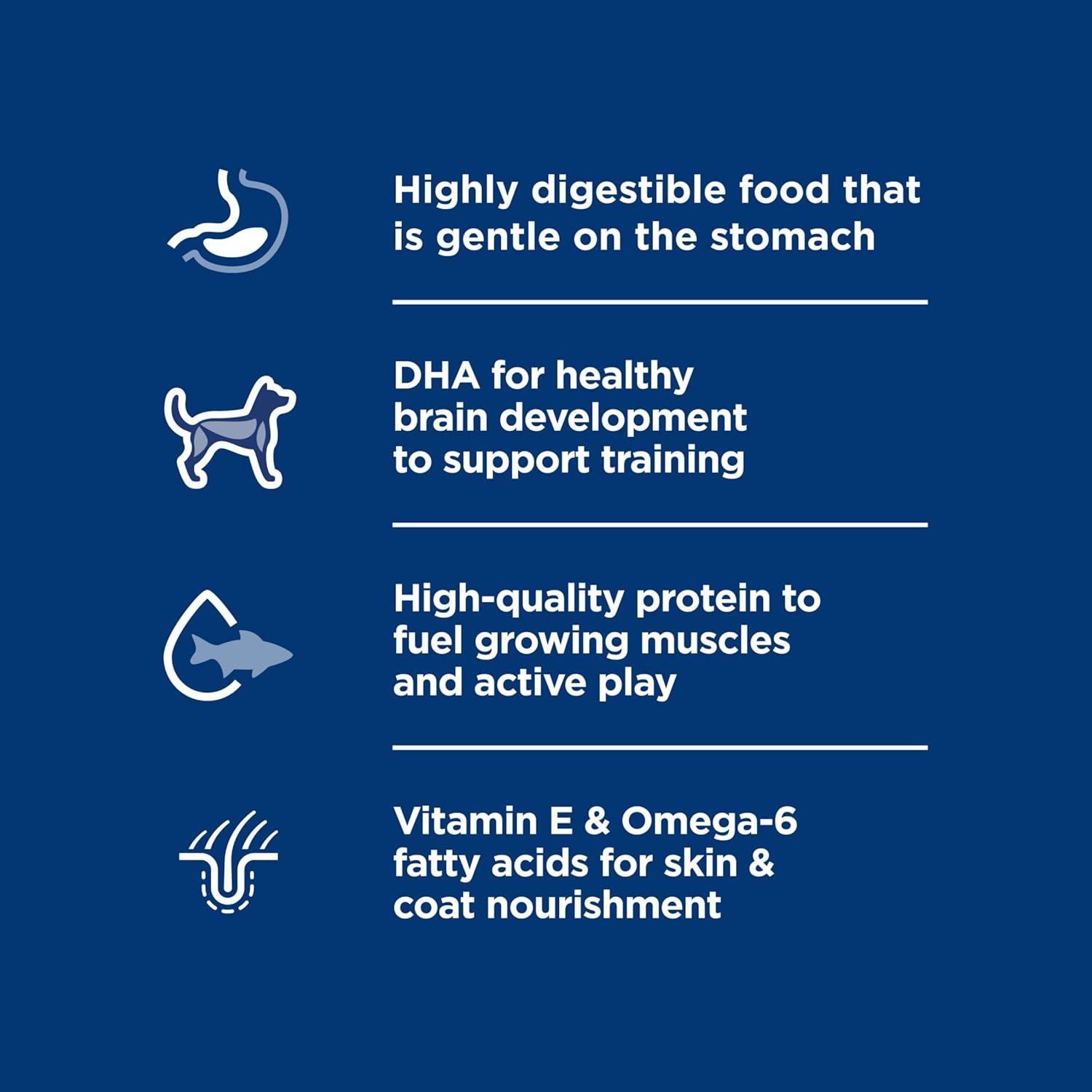 Highly digestible food that is gentle on the stomach

DHA for healthy brain development to support training

High-quality protein to fuel growing muscles and active play

Vitamin E & Omega-6 fatty acids for skin & coat nourishment